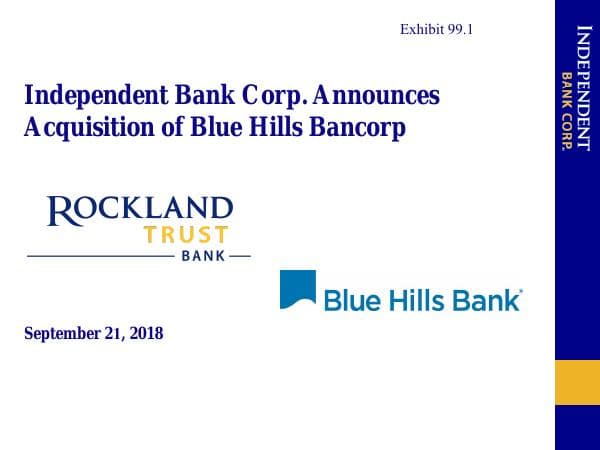 Exhibit 99.1

Independent Bank Corp. Announces Acquisition of Blue Hills Bancorp

ROCKLAND TRUST BANK

Blue Hills Bank

September 21, 2018

INDEPENDENT BANK CORP.